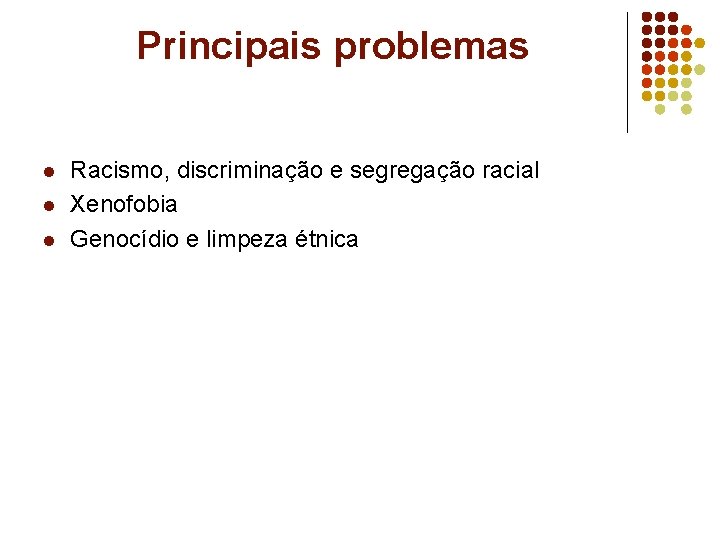 Principais problemas

- Racismo, discriminação e segregação racial
- Xenofobia
- Genocídio e limpeza étnica